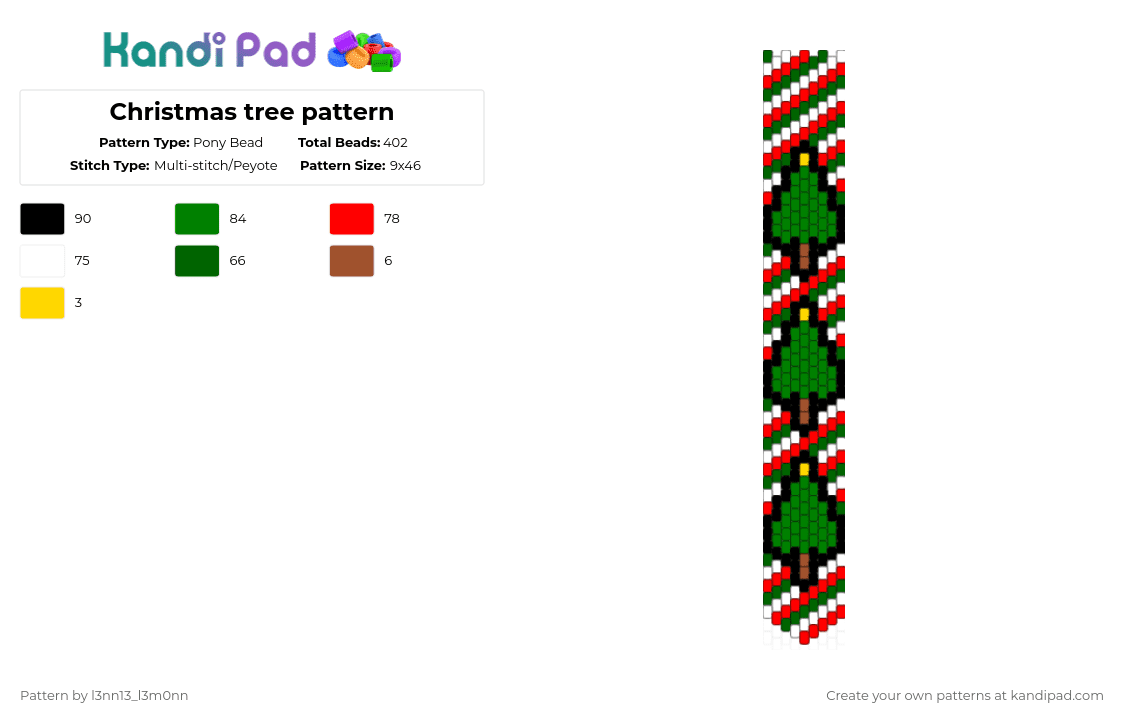 Kandi Pad

Christmas tree pattern

Pattern Type: Pony Bead
Total Beads: 402
Stitch Type: Multi-stitch/Peyote
Pattern Size: 9x46

90
84
78
75
66
6
3

Pattern by l3nn13_l3m0nn

Create your own patterns at kandipad.com